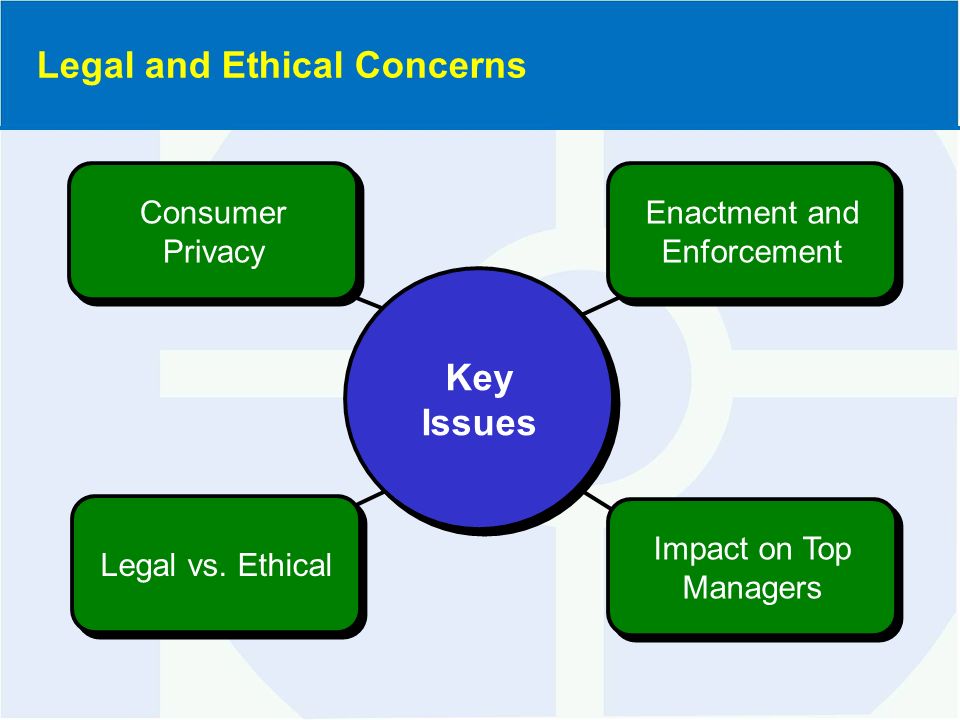 Legal and Ethical Concerns

Consumer Privacy

Enactment and Enforcement

Key Issues

Legal vs. Ethical

Impact on Top Managers